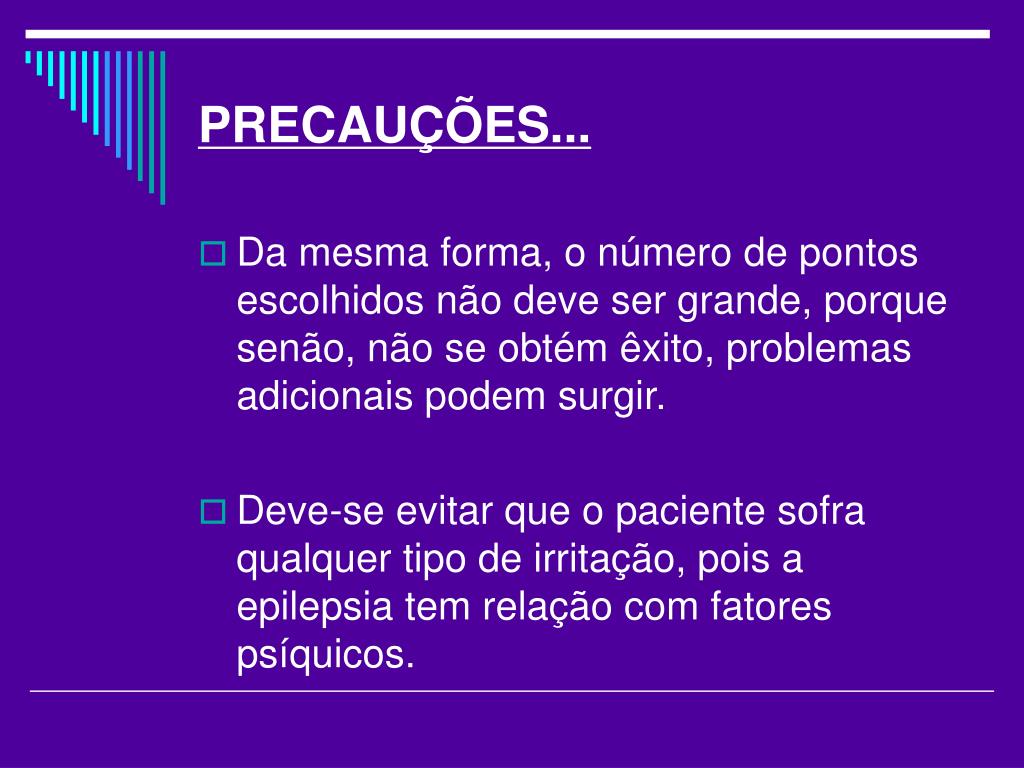 PRECAUÇÕES...

Da mesma forma, o número de pontos escolhidos não deve ser grande, porque senão, não se obtém êxito, problemas adicionais podem surgir.

Deve-se evitar que o paciente sofra qualquer tipo de irritação, pois a epilepsia tem relação com fatores psíquicos.